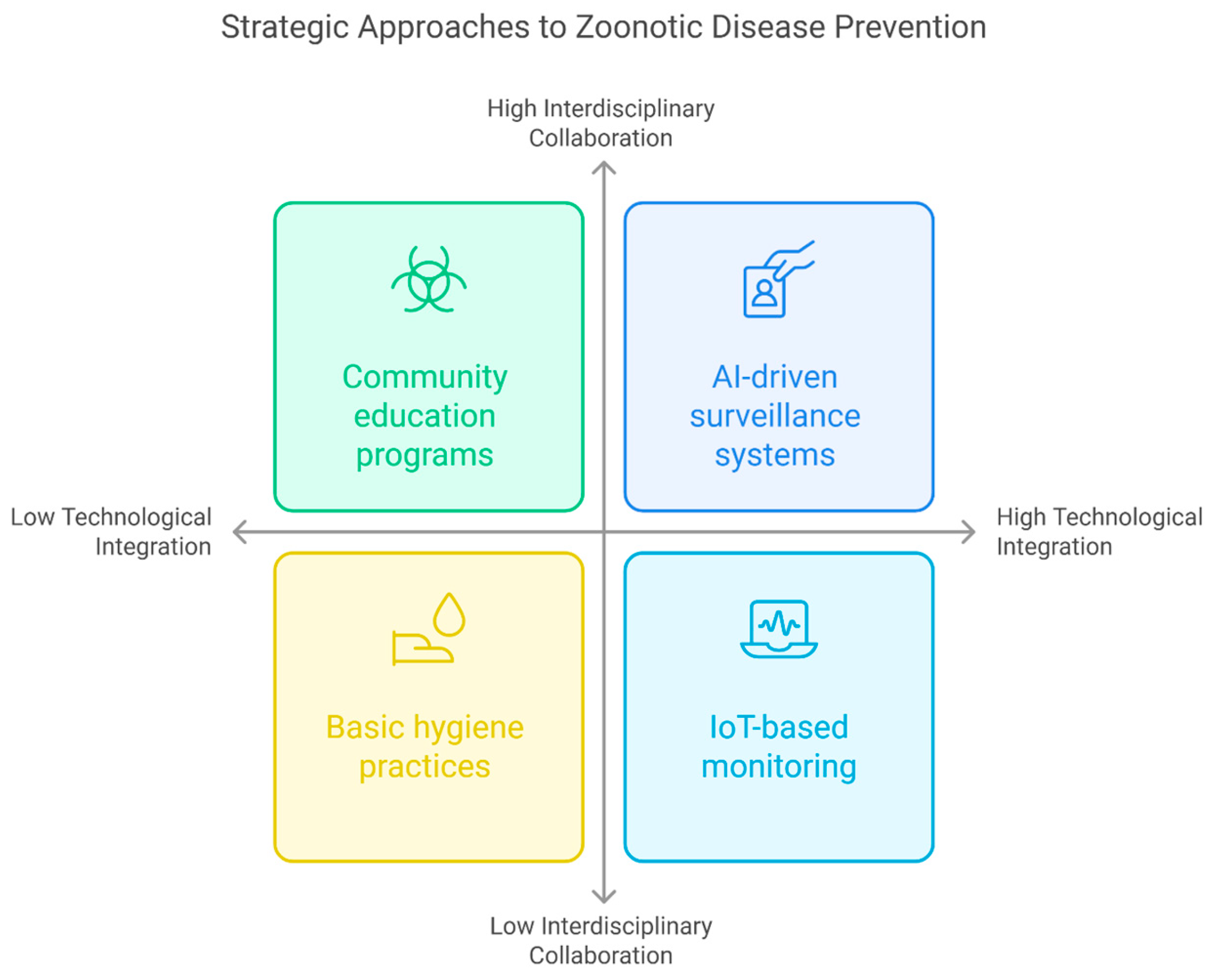 Strategic Approaches to Zoonotic Disease Prevention

High Interdisciplinary Collaboration

Community education programs

AI-driven surveillance systems

Low Technological Integration

High Technological Integration

Basic hygiene practices

IoT-based monitoring

Low Interdisciplinary Collaboration